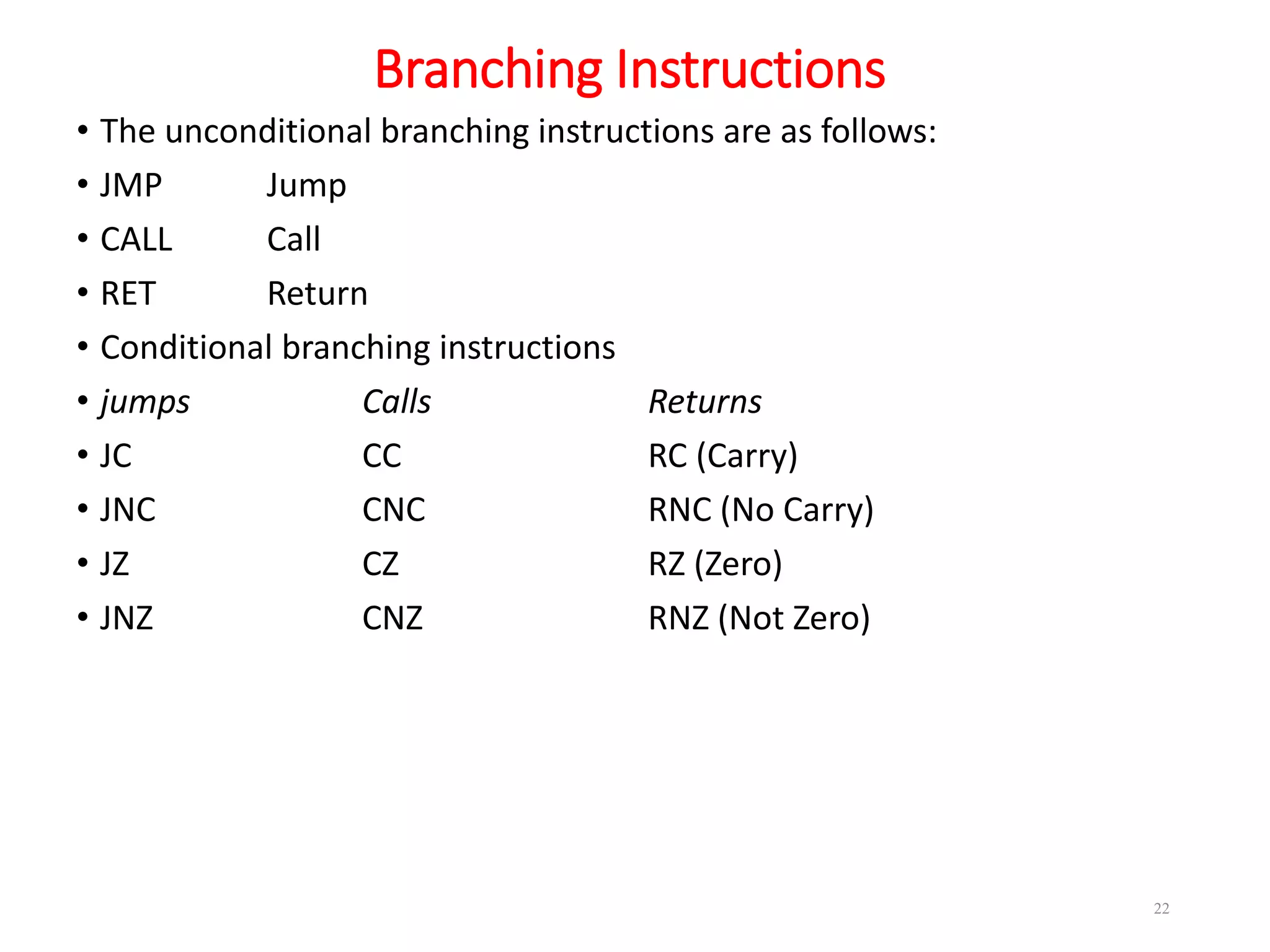 Branching Instructions

• The unconditional branching instructions are as follows:

• JMP Jump

• CALL Call

• RET Return

• Conditional branching instructions

• jumps Calls Returns

• JC CC RC (Carry)

• JNC CNC RNC (No Carry)

• JZ CZ RZ (Zero)

• JNZ CNZ RNZ (Not Zero)

22